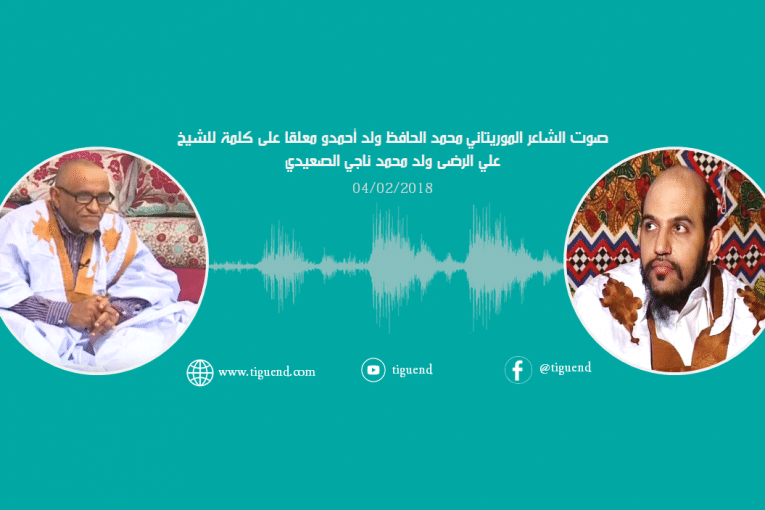 صوت الشاعر الموريتاني محمد الحافظ ولد أحمدو معلقا على كلمة للشيخ علي الرضى ولد محمد ناجي الصعيدي

04/02/2018

www.tiguend.com

tiguend

@tiguend